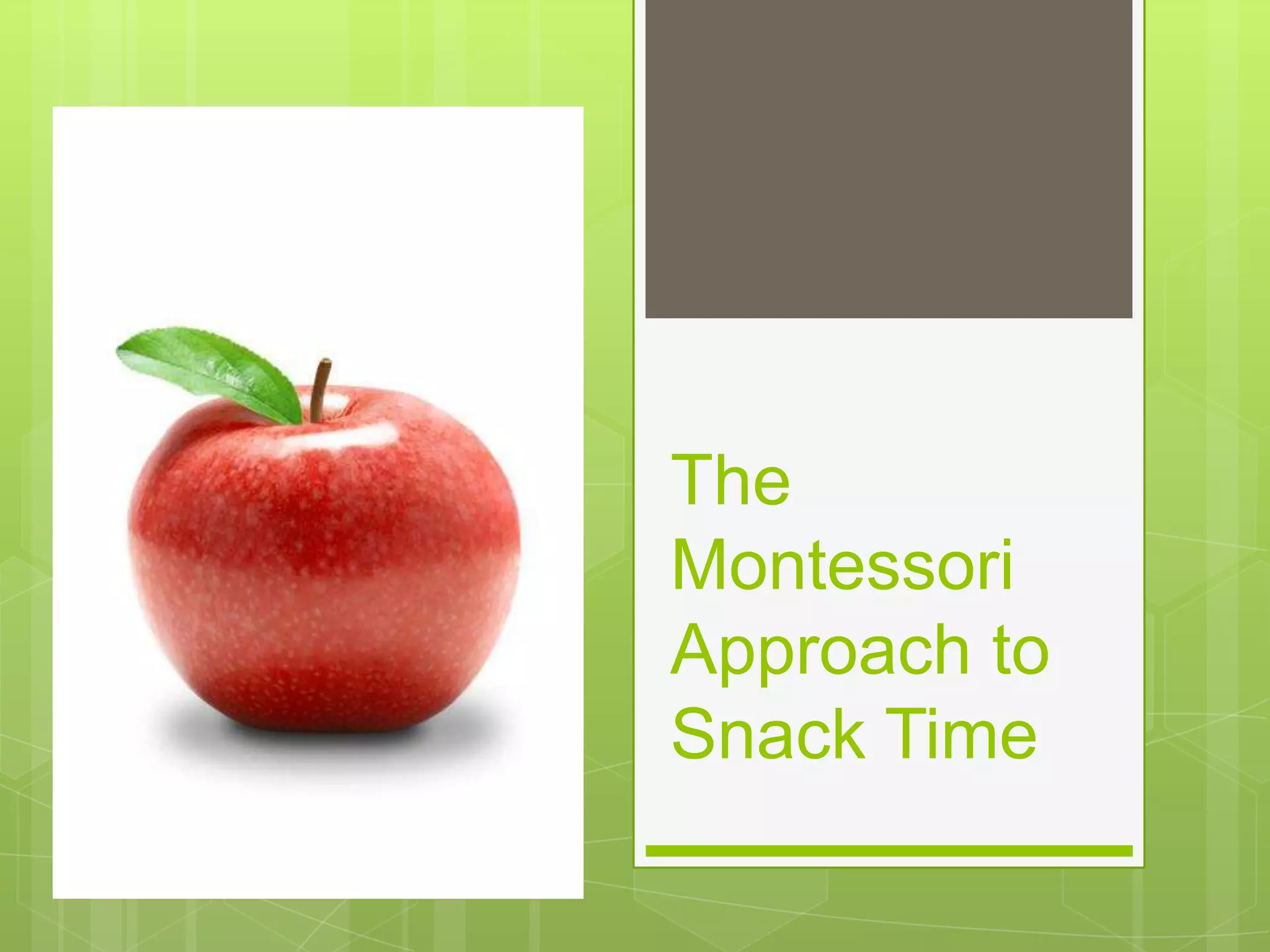 The Montessori Approach to Snack Time